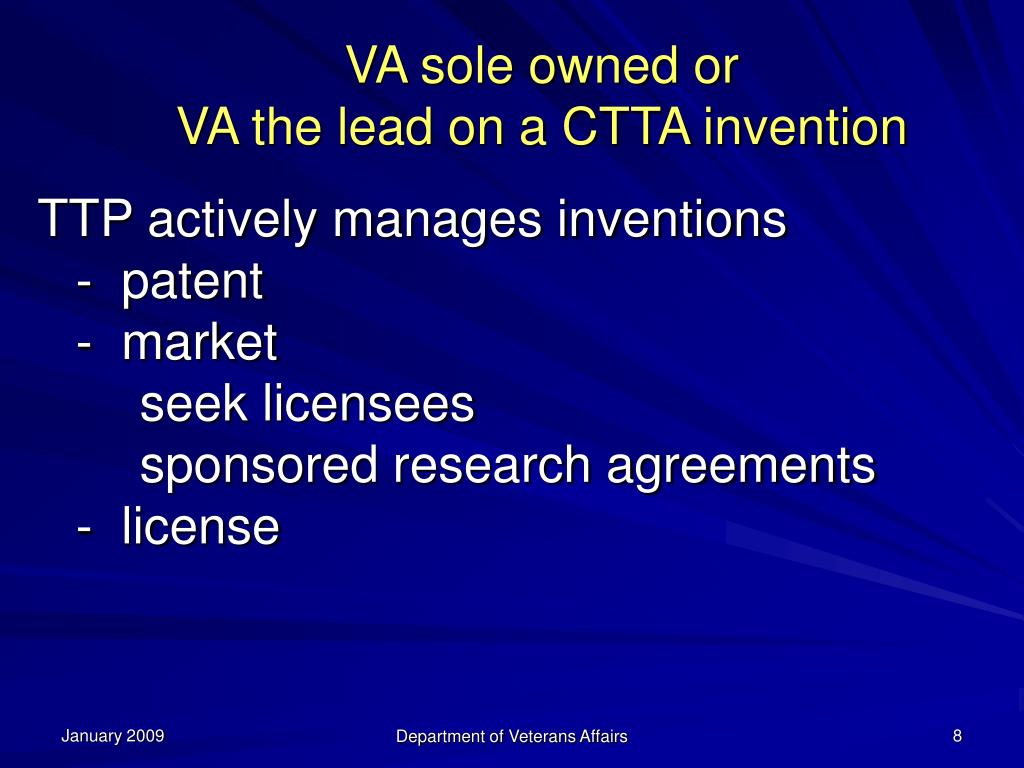 VA sole owned or
VA the lead on a CTTA invention

TTP actively manages inventions
- patent
- market
seek licensees
sponsored research agreements
- license

January 2009

Department of Veterans Affairs

8